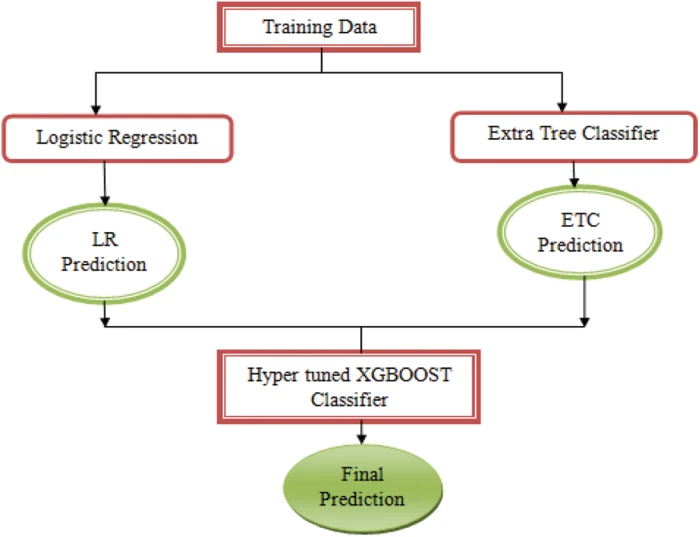 Training Data

Logistic Regression

Extra Tree Classifier

LR Prediction

ETC Prediction

Hyper tuned XGBOOST Classifier

Final Prediction